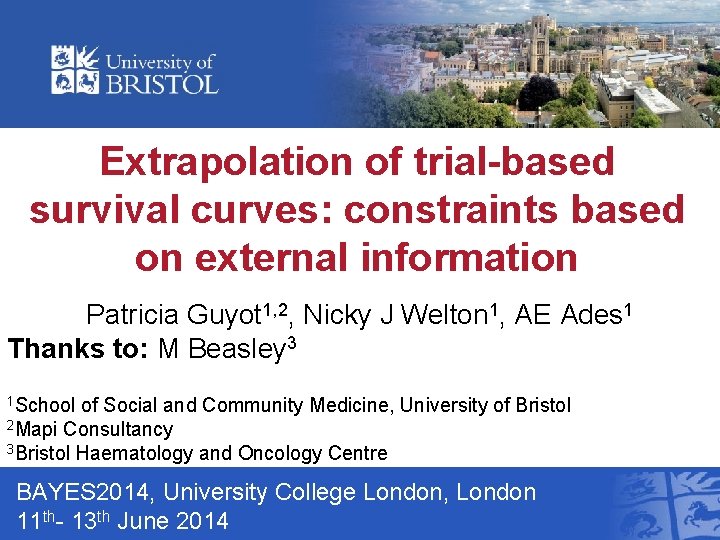 University of BRISTOL

Extrapolation of trial-based survival curves: constraints based on external information

Patricia Guyot$^{1,2}$, Nicky J Welton$^{1}$, AE Ades$^{1}$
Thanks to: M Beasley$^{3}$

$^{1}$School of Social and Community Medicine, University of Bristol
$^{2}$Mapi Consultancy
$^{3}$Bristol Haematology and Oncology Centre

BAYES2014, University College London, London
11$^{th}$- 13$^{th}$ June 2014